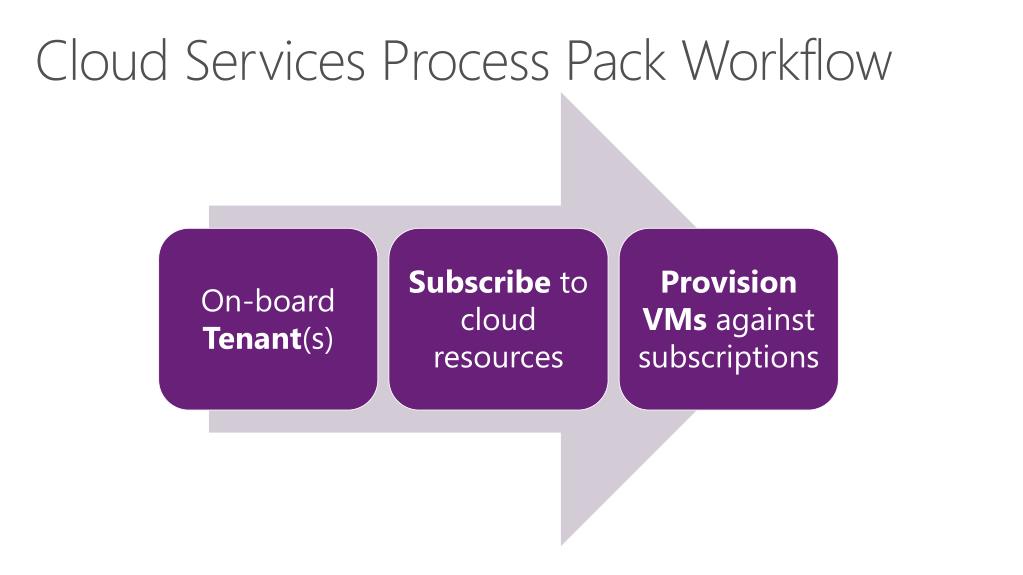 Cloud Services Process Pack Workflow

On-board Tenant(s)

Subscribe to cloud resources

Provision VMs against subscriptions